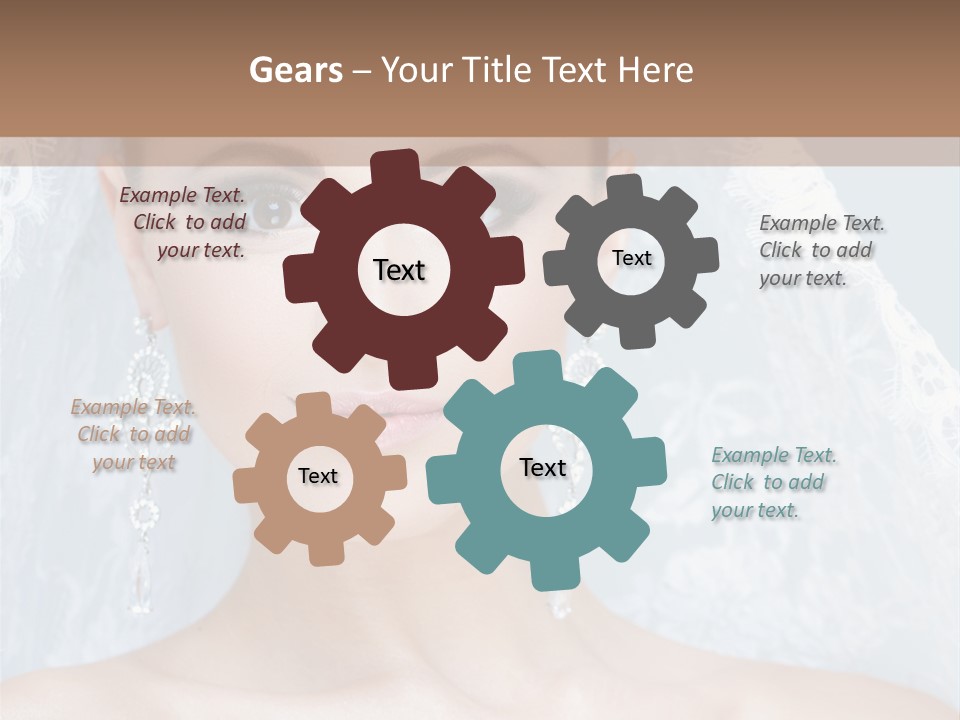 Gears – Your Title Text Here

Example Text. Click to add your text.

Text

Text

Example Text. Click to add your text.

Example Text. Click to add your text

Text

Text

Example Text. Click to add your text.